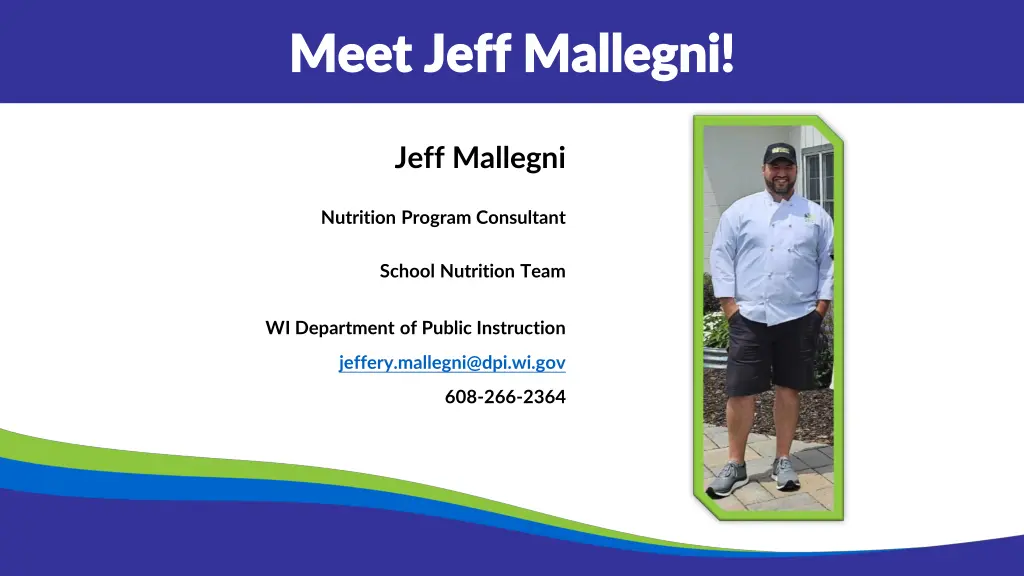 Meet Jeff Mallegni!

Jeff Mallegni

Nutrition Program Consultant

School Nutrition Team

WI Department of Public Instruction

jeffery.mallegni@dpi.wi.gov

608-266-2364